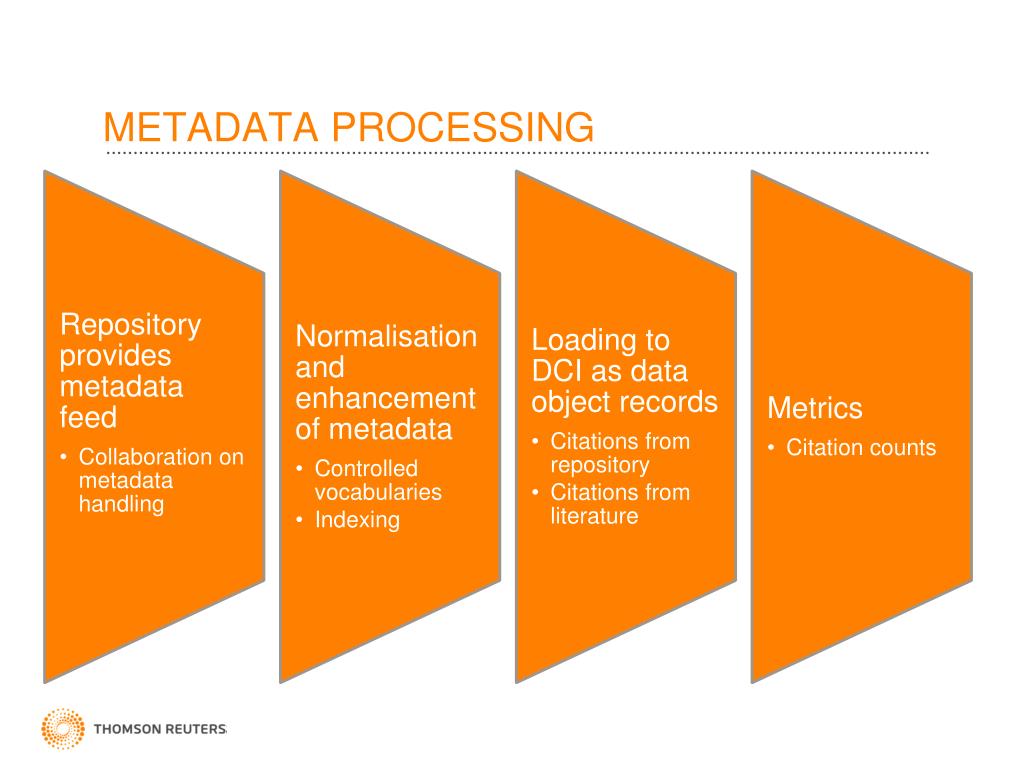 METADATA PROCESSING

Repository provides metadata feed
• Collaboration on metadata handling

Normalisation and enhancement of metadata
• Controlled vocabularies
• Indexing

Loading to DCI as data object records
• Citations from repository
• Citations from literature

Metrics
• Citation counts

THOMSON REUTERS